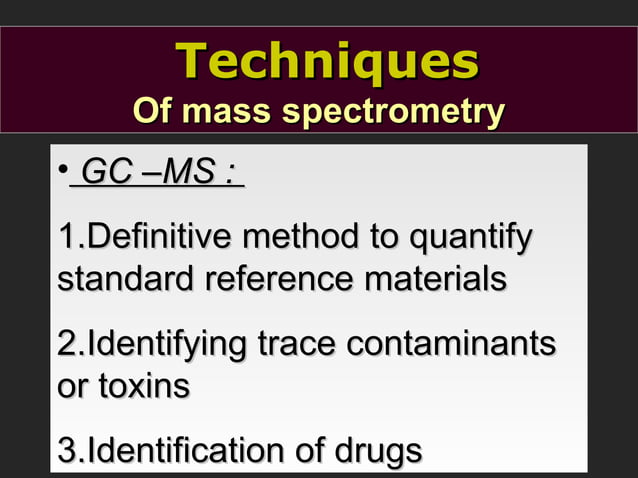 Techniques
Of mass spectrometry

• GC –MS :

1.Definitive method to quantify standard reference materials

2.Identifying trace contaminants or toxins

3.Identification of drugs